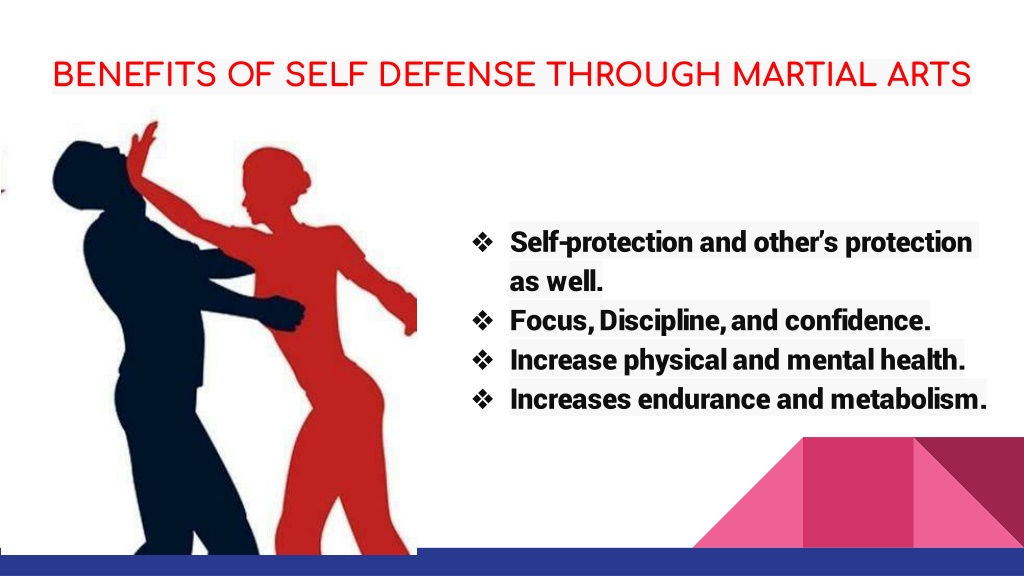 BENEFITS OF SELF DEFENSE THROUGH MARTIAL ARTS

❖ Self-protection and other's protection as well.
❖ Focus, Discipline, and confidence.
❖ Increase physical and mental health.
❖ Increases endurance and metabolism.